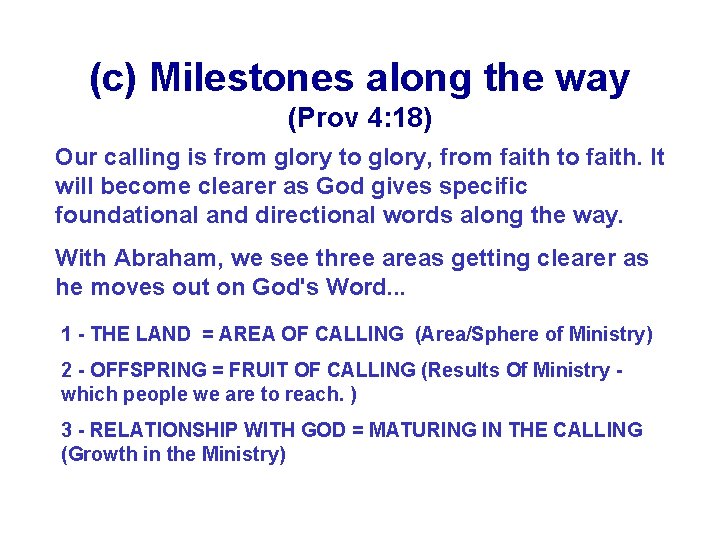 (c) Milestones along the way
(Prov 4:18)

Our calling is from glory to glory, from faith to faith. It will become clearer as God gives specific foundational and directional words along the way.

With Abraham, we see three areas getting clearer as he moves out on God's Word...

1 - THE LAND = AREA OF CALLING (Area/Sphere of Ministry)

2 - OFFSPRING = FRUIT OF CALLING (Results Of Ministry - which people we are to reach. )

3 - RELATIONSHIP WITH GOD = MATURING IN THE CALLING (Growth in the Ministry)